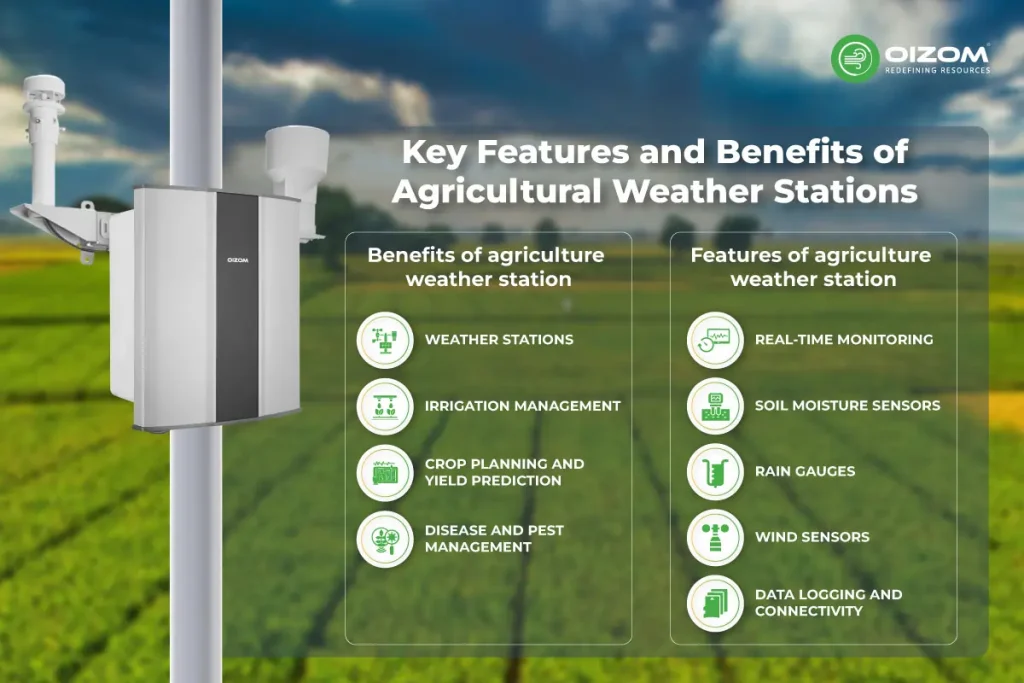 OIZOM
REDEFINING RESOURCES

OIZOM

Key Features and Benefits of Agricultural Weather Stations

Benefits of agriculture weather station

WEATHER STATIONS

IRRIGATION MANAGEMENT

CROP PLANNING AND YIELD PREDICTION

DISEASE AND PEST MANAGEMENT

Features of agriculture weather station

REAL-TIME MONITORING

SOIL MOISTURE SENSORS

RAIN GAUGES

WIND SENSORS

DATA LOGGING AND CONNECTIVITY